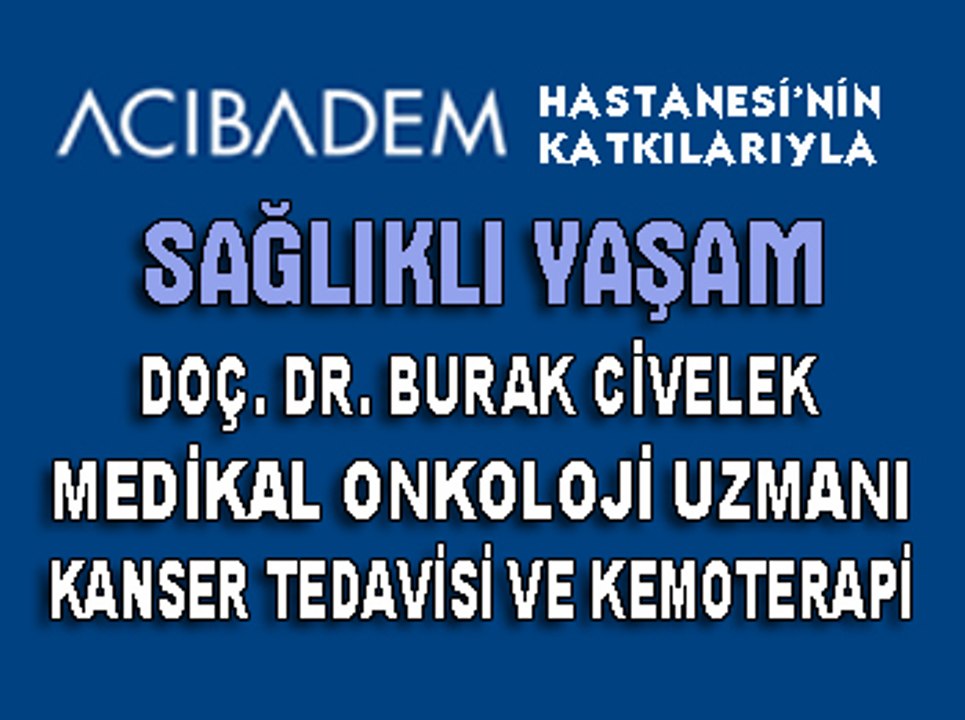 ACIBADEM HASTANESİ'NİN KATKILARIYLA

SAĞLIKLI YAŞAM

DOÇ. DR. BURAK CİVELEK

MEDİKAL ONKOLOJİ UZMANI

KANSER TEDAVİSİ VE KEMOTERAPİ